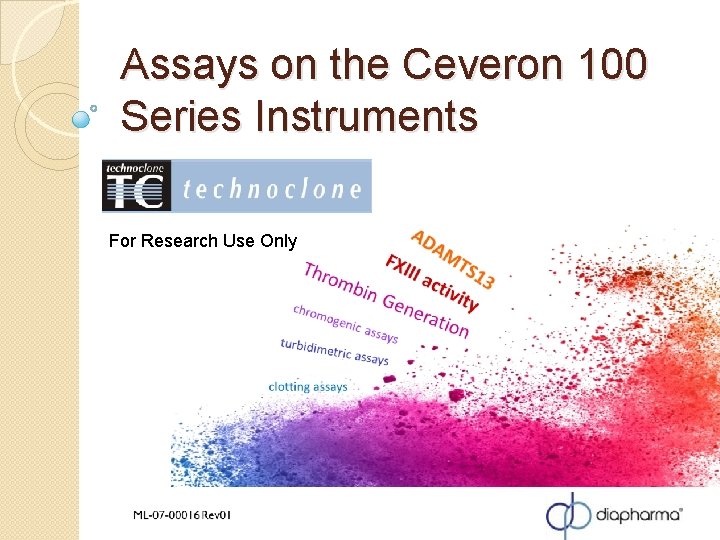 Assays on the Ceveron 100 Series Instruments

technoclone
TC technoclone

For Research Use Only

ADAMTS13
FXIII activity
Thrombin Generation
chromogenic assays
turbidimetric assays
clotting assays

ML-07-00016 Rev01

diapharma®